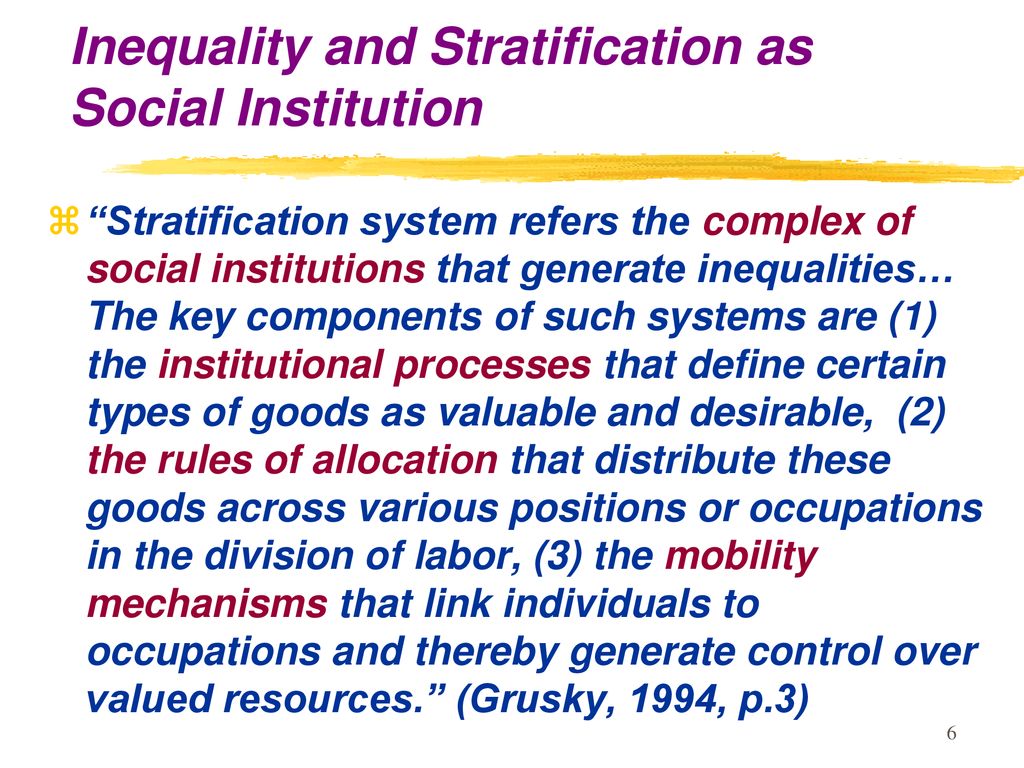 Inequality and Stratification as Social Institution

“Stratification system refers the complex of social institutions that generate inequalities… The key components of such systems are (1) the institutional processes that define certain types of goods as valuable and desirable, (2) the rules of allocation that distribute these goods across various positions or occupations in the division of labor, (3) the mobility mechanisms that link individuals to occupations and thereby generate control over valued resources.” (Grusky, 1994, p.3)

6